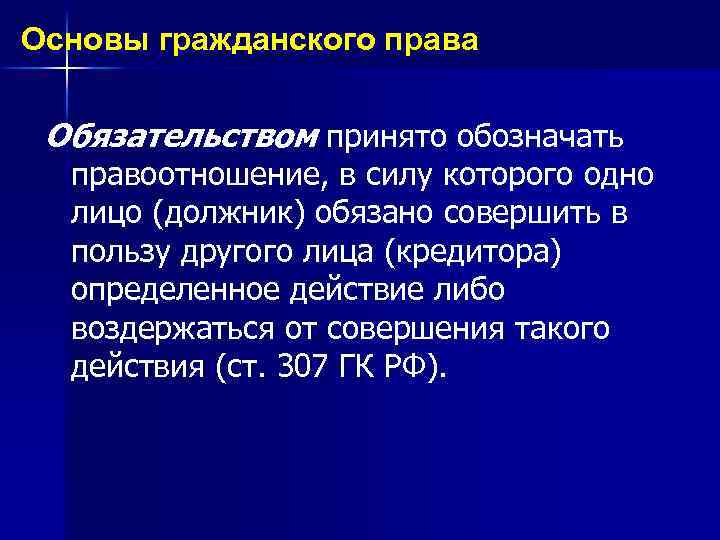 Основы гражданского права

Обязательством принято обозначать правоотношение, в силу которого одно лицо (должник) обязано совершить в пользу другого лица (кредитора) определенное действие либо воздержаться от совершения такого действия (ст. 307 ГК РФ).